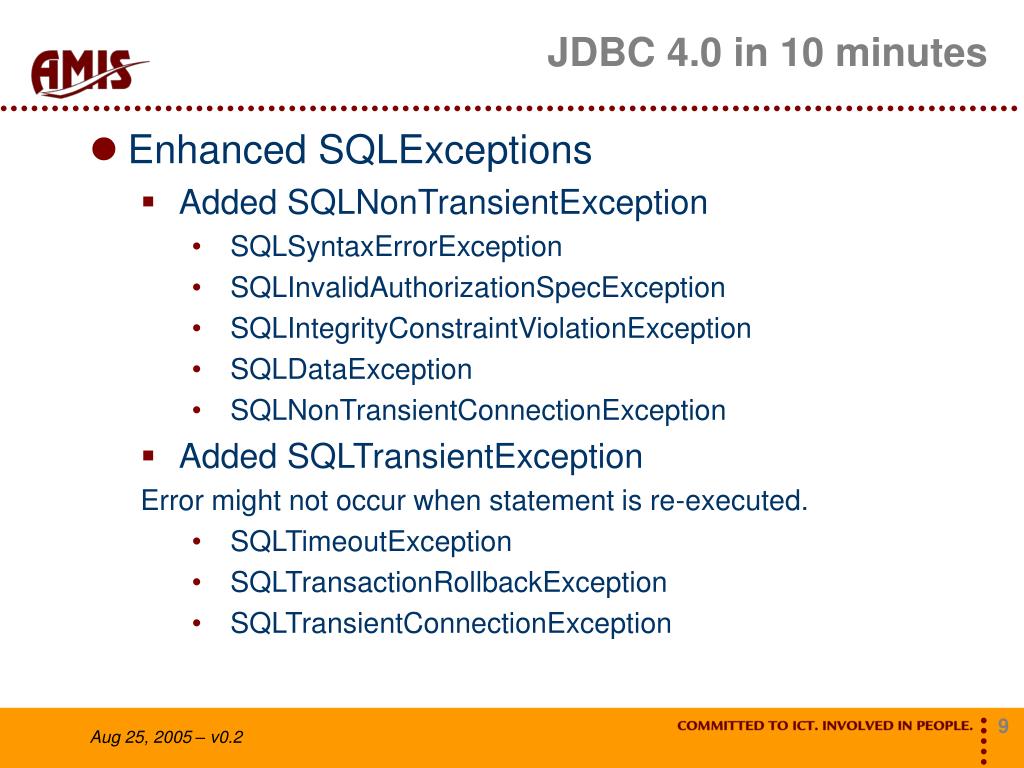 AMIS

JDBC 4.0 in 10 minutes

- Enhanced SQLExceptions
  - Added SQLNonTransientException
    - SQLSyntaxErrorException
    - SQLInvalidAuthorizationSpecException
    - SQLIntegrityConstraintViolationException
    - SQLDataException
    - SQLNonTransientConnectionException
  - Added SQLTransientException

Error might not occur when statement is re-executed.
    - SQLTimeoutException
    - SQLTransactionRollbackException
    - SQLTransientConnectionException

Aug 25, 2005 – v0.2

COMMITTED TO ICT. INVOLVED IN PEOPLE.

9